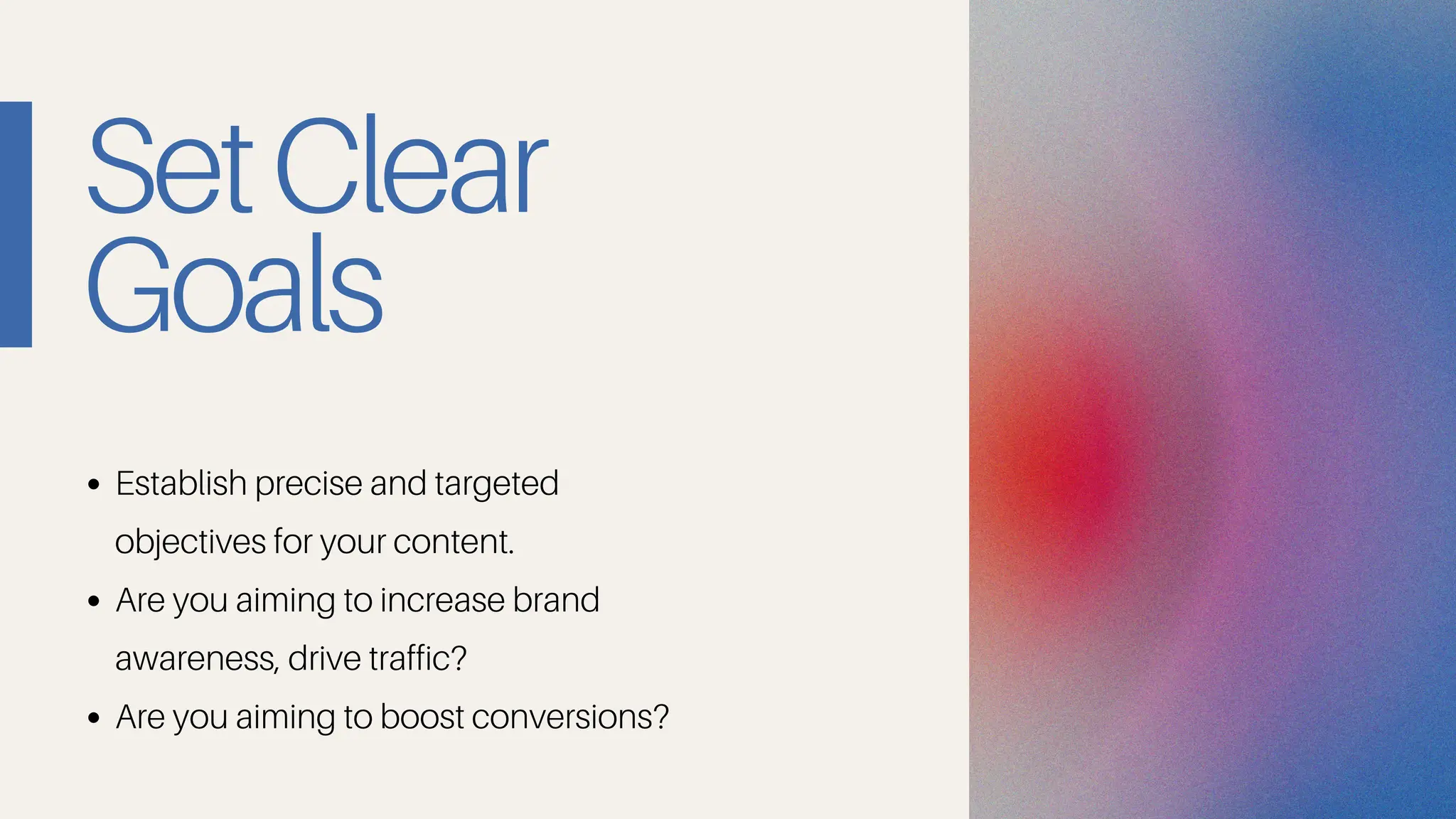 Set Clear Goals

- Establish precise and targeted objectives for your content.
- Are you aiming to increase brand awareness, drive traffic?
- Are you aiming to boost conversions?